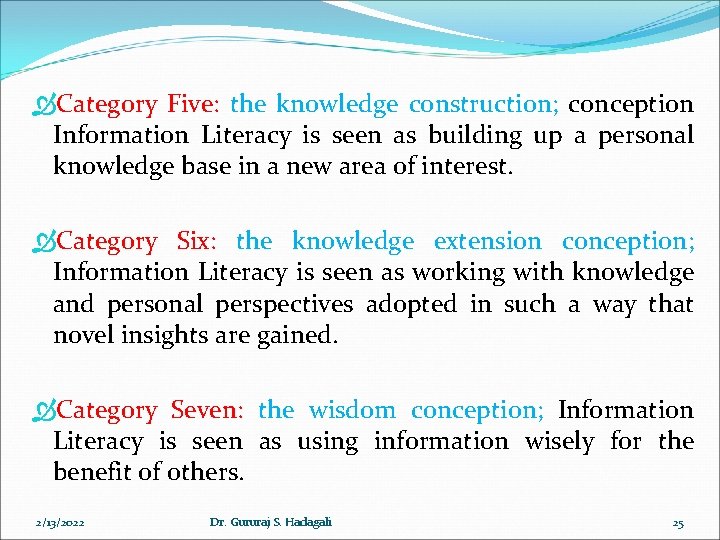 Category Five: the knowledge construction; conception Information Literacy is seen as building up a personal knowledge base in a new area of interest.

Category Six: the knowledge extension conception; Information Literacy is seen as working with knowledge and personal perspectives adopted in such a way that novel insights are gained.

Category Seven: the wisdom conception; Information Literacy is seen as using information wisely for the benefit of others.

2/13/2022 Dr. Gururaj S. Hadagali 25